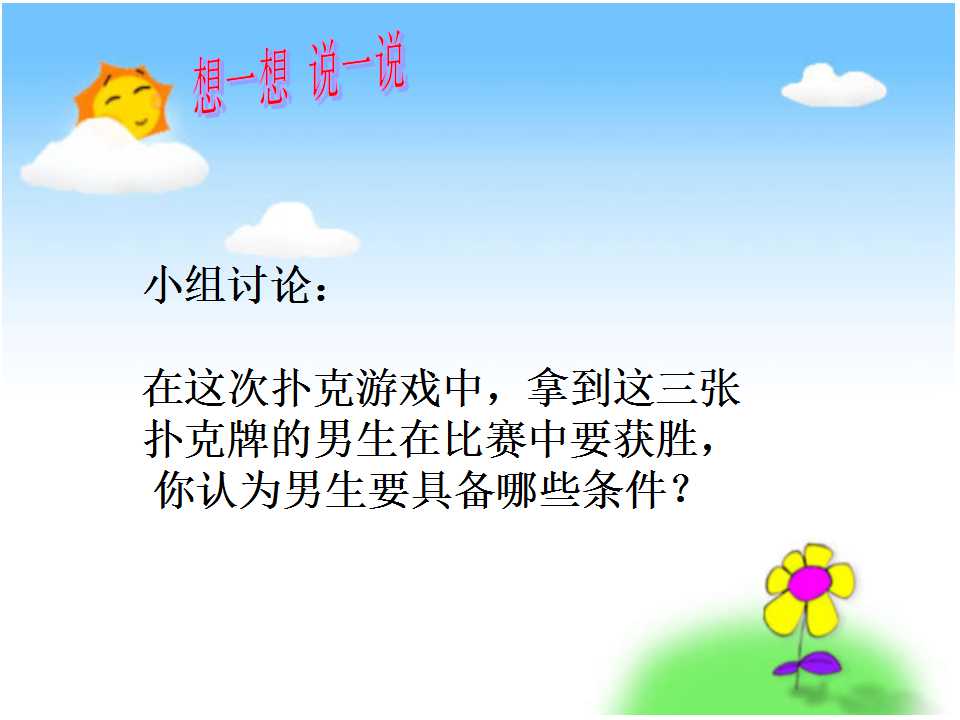 想一想 说一说

小组讨论：

在这次扑克游戏中，拿到这三张扑克牌的男生在比赛中要获胜，你认为男生要具备哪些条件？